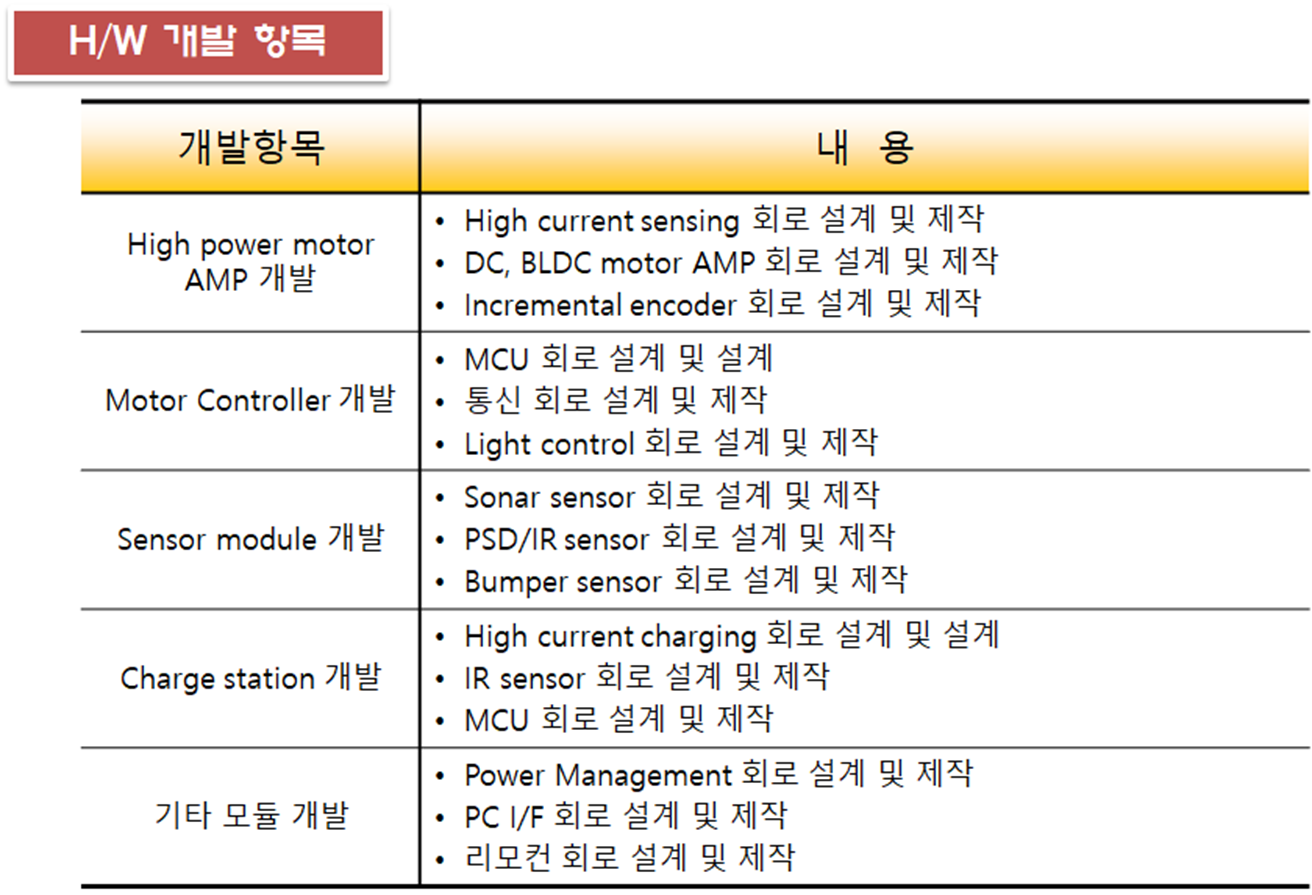 H/W 개발 항목

| 개발항목 | 내 용 |
|---|---|
| High power motor AMP 개발 | • High current sensing 회로 설계 및 제작<br>• DC, BLDC motor AMP 회로 설계 및 제작<br>• Incremental encoder 회로 설계 및 제작 |
| Motor Controller 개발 | • MCU 회로 설계 및 설계<br>• 통신 회로 설계 및 제작<br>• Light control 회로 설계 및 제작 |
| Sensor module 개발 | • Sonar sensor 회로 설계 및 제작<br>• PSD/IR sensor 회로 설계 및 제작<br>• Bumper sensor 회로 설계 및 제작 |
| Charge station 개발 | • High current charging 회로 설계 및 설계<br>• IR sensor 회로 설계 및 제작<br>• MCU 회로 설계 및 제작 |
| 기타 모듈 개발 | • Power Management 회로 설계 및 제작<br>• PC I/F 회로 설계 및 제작<br>• 리모컨 회로 설계 및 제작 |